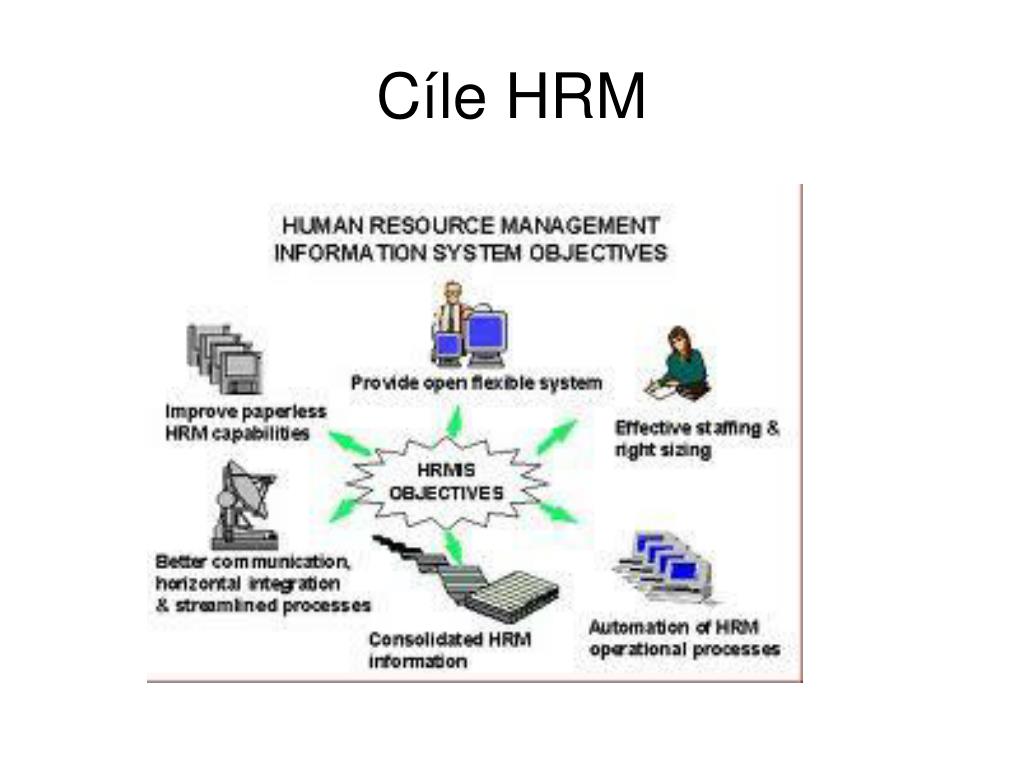 Cíle HRM

HUMAN RESOURCE MANAGEMENT INFORMATION SYSTEM OBJECTIVES

Provide open flexible system

Improve paperless HRM capabilities

Effective staffing & right sizing

HRMIS OBJECTIVES

Better communication, horizontal integration & streamlined processes

Consolidated HRM information

Automation of HRM operational processes